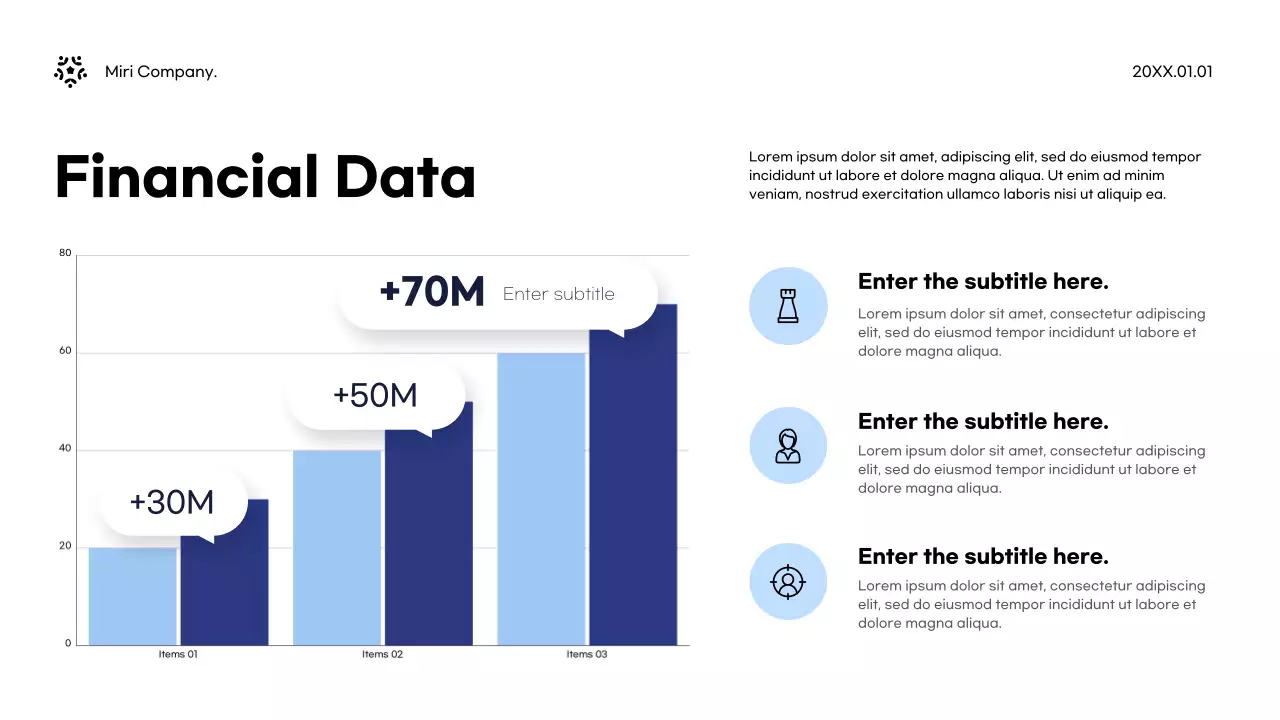 Miri Company.

20XX.01.01

Financial Data

Lorem ipsum dolor sit amet, adipiscing elit, sed do eiusmod tempor incididunt ut labore et dolore magna aliqua. Ut enim ad minim veniam, nostrud exercitation ullamco laboris nisi ut aliquip ea.

80
60
40
20
0

+70M Enter subtitle

+50M

+30M

Items 01
Items 02
Items 03

Enter the subtitle here.
Lorem ipsum dolor sit amet, consectetur adipiscing elit, sed do eiusmod tempor incididunt ut labore et dolore magna aliqua.

Enter the subtitle here.
Lorem ipsum dolor sit amet, consectetur adipiscing elit, sed do eiusmod tempor incididunt ut labore et dolore magna aliqua.

Enter the subtitle here.
Lorem ipsum dolor sit amet, consectetur adipiscing elit, sed do eiusmod tempor incididunt ut labore et dolore magna aliqua.